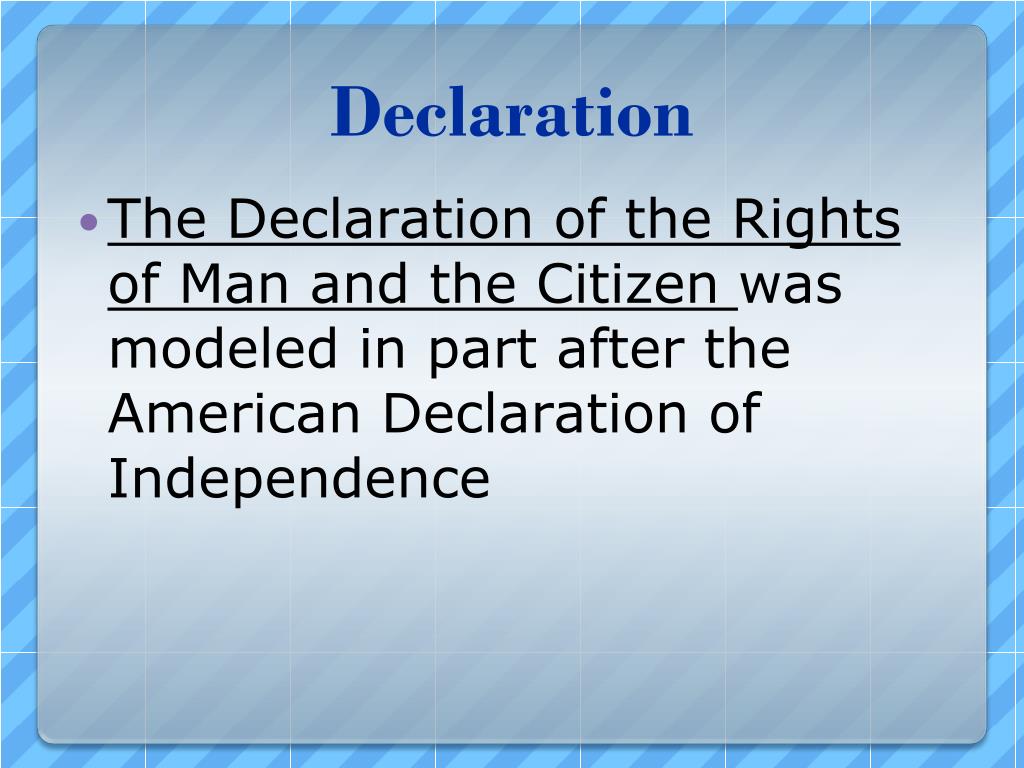 Declaration

• The Declaration of the Rights of Man and the Citizen was modeled in part after the American Declaration of Independence